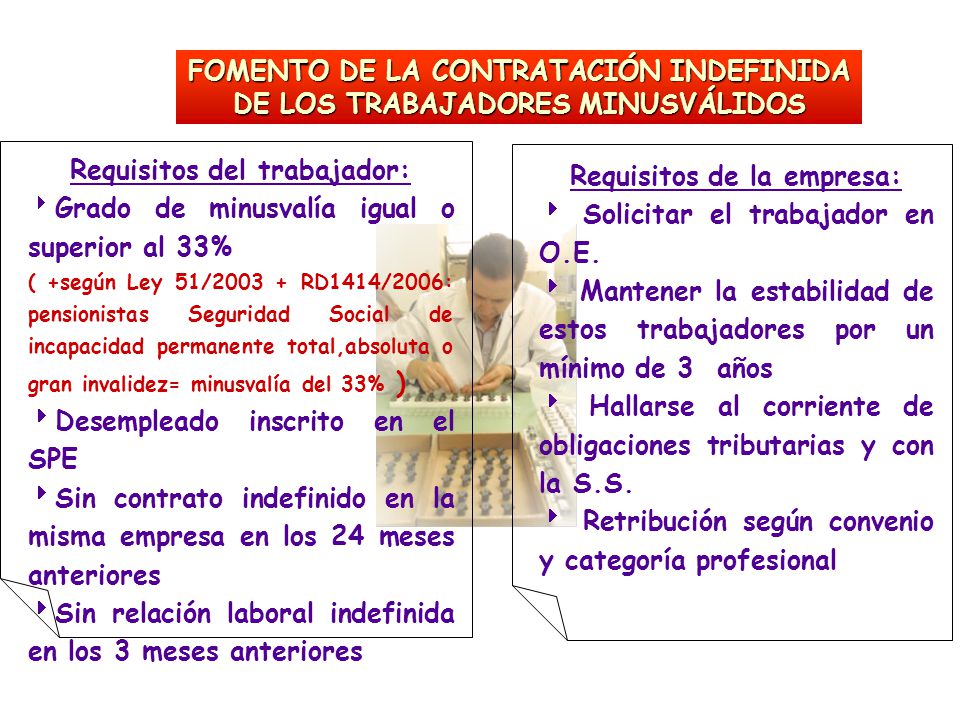 FOMENTO DE LA CONTRATACIÓN INDEFINIDA DE LOS TRABAJADORES MINUSVÁLIDOS

Requisitos del trabajador:

Grado de minusvalía igual o superior al 33%
( +según Ley 51/2003 + RD1414/2006: pensionistas Seguridad Social de incapacidad permanente total,absoluta o gran invalidez= minusvalía del 33% )

Desempleado inscrito en el SPE

Sin contrato indefinido en la misma empresa en los 24 meses anteriores

Sin relación laboral indefinida en los 3 meses anteriores

Requisitos de la empresa:

Solicitar el trabajador en O.E.

Mantener la estabilidad de estos trabajadores por un mínimo de 3 años

Hallarse al corriente de obligaciones tributarias y con la S.S.

Retribución según convenio y categoría profesional